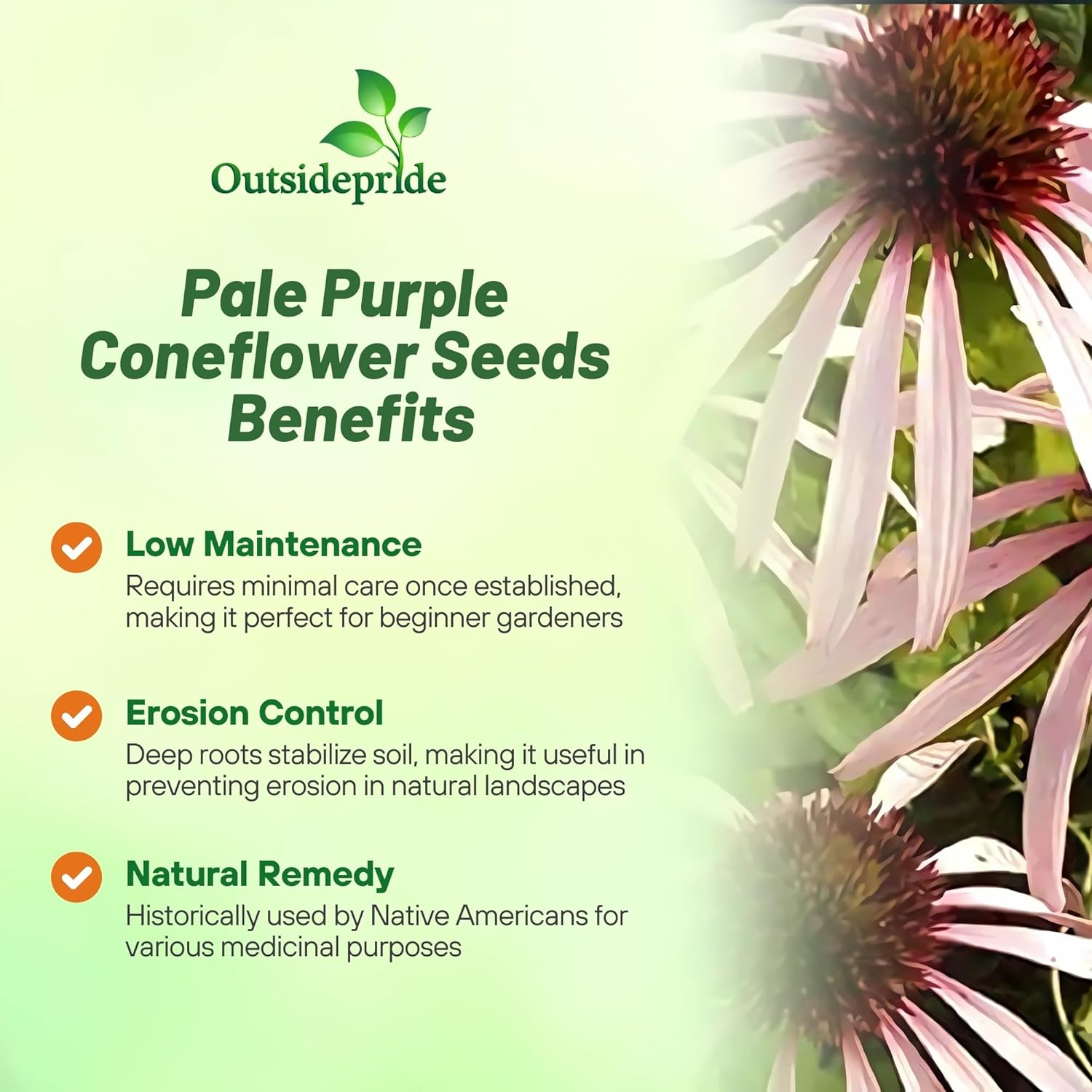 Outsidepride

Pale Purple Coneflower Seeds Benefits

Low Maintenance
Requires minimal care once established, making it perfect for beginner gardeners

Erosion Control
Deep roots stabilize soil, making it useful in preventing erosion in natural landscapes

Natural Remedy
Historically used by Native Americans for various medicinal purposes